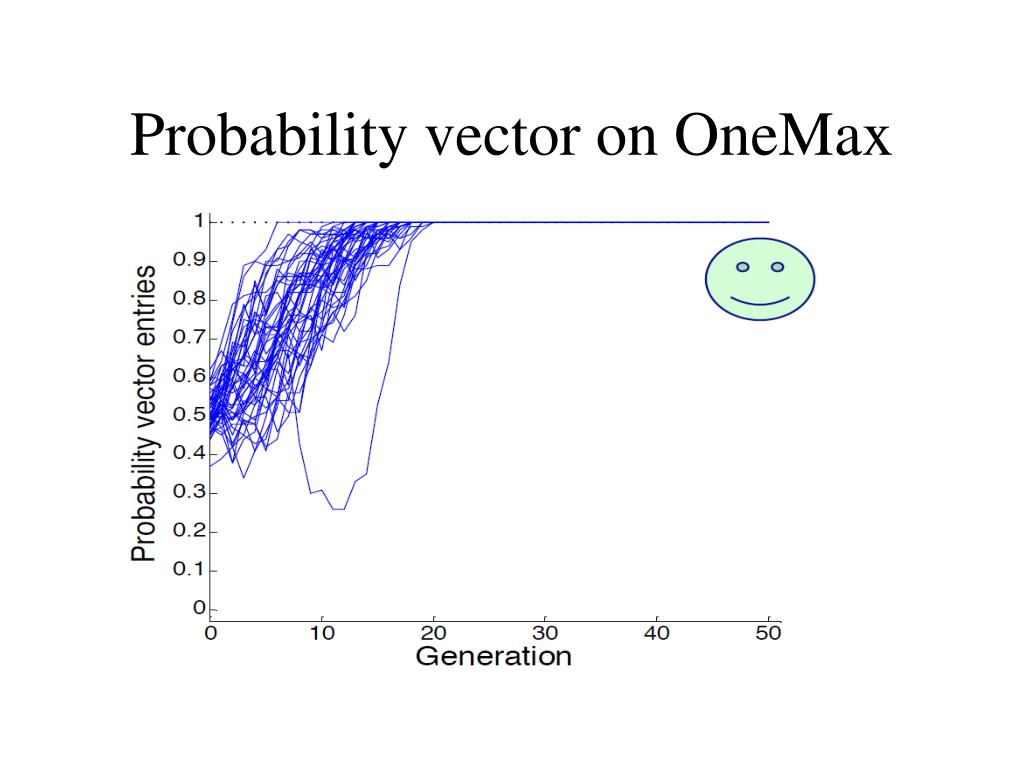 Probability vector on OneMax

Probability vector entries

1
0.9
0.8
0.7
0.6
0.5
0.4
0.3
0.2
0.1
0

0
10
20
30
40
50

Generation